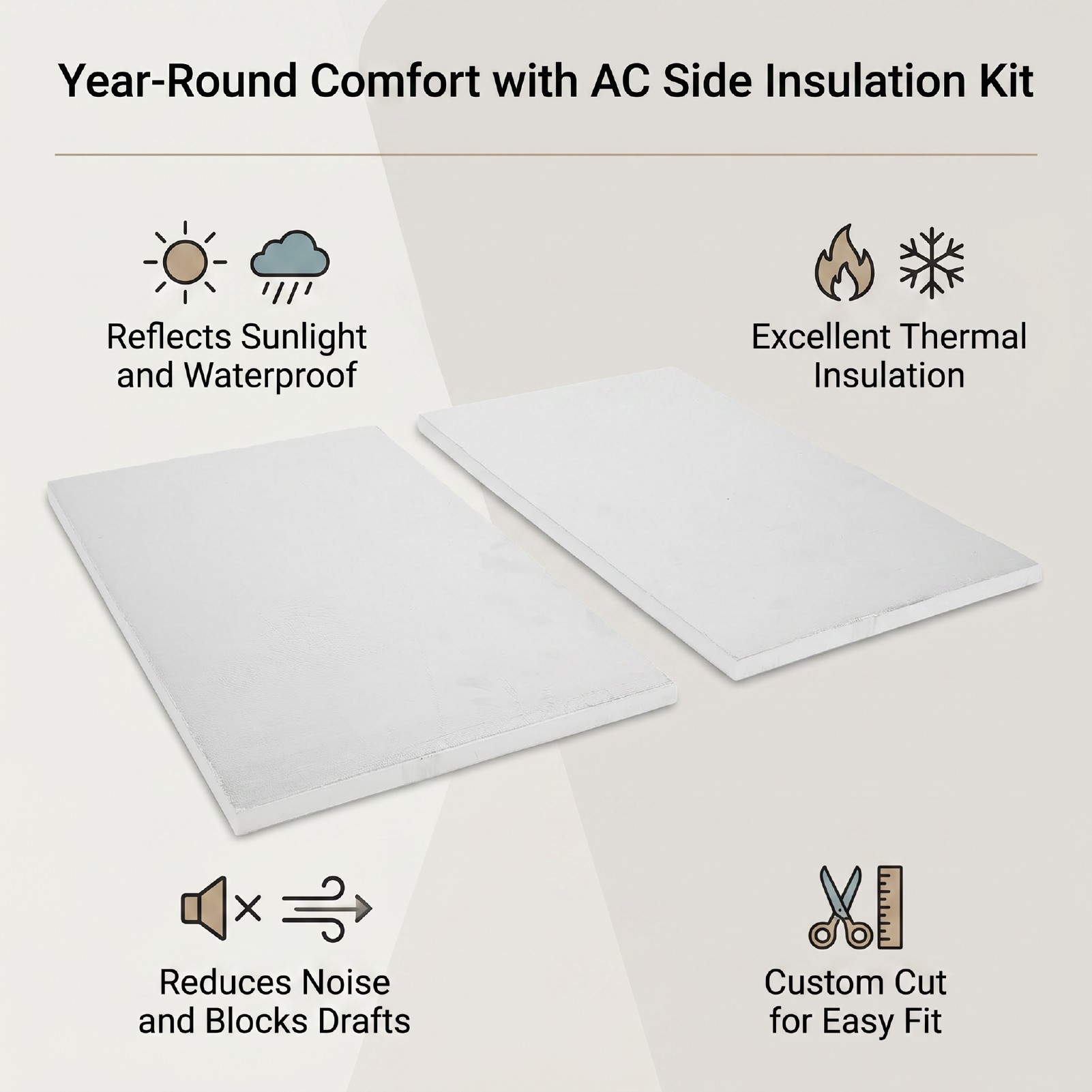 Year-Round Comfort with AC Side Insulation Kit

Reflects Sunlight
and Waterproof

Excellent Thermal
Insulation

Reduces Noise
and Blocks Drafts

Custom Cut
for Easy Fit